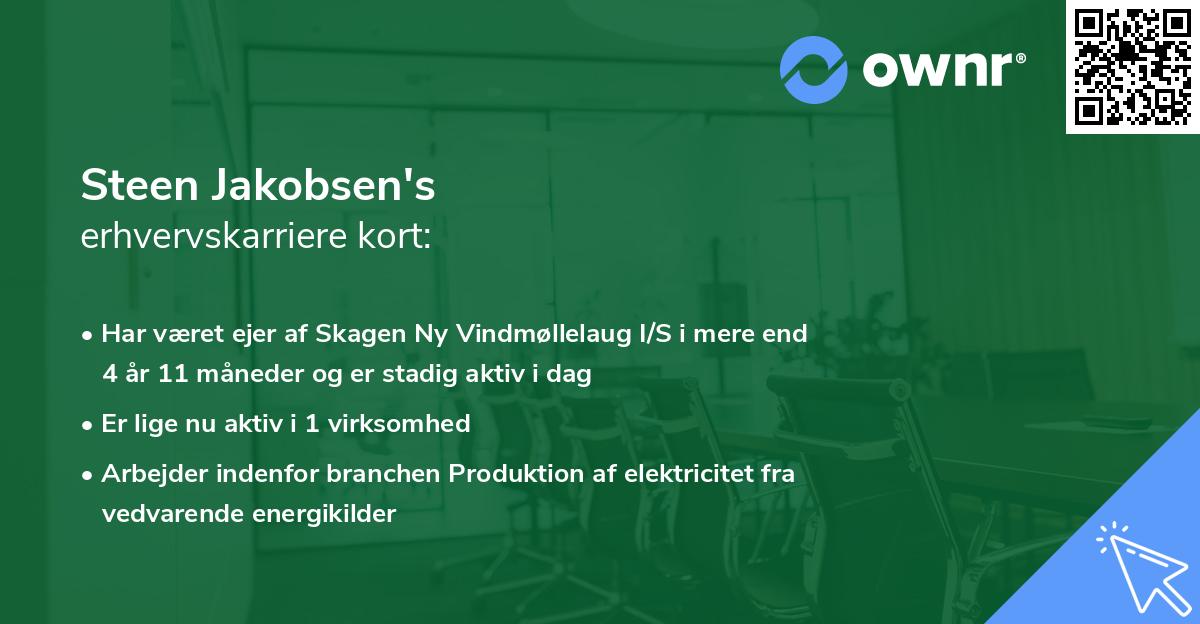 ownr®

Steen Jakobsen's
erhvervskarriere kort:

• Har været ejer af Skagen Ny Vindmøllelaug I/S i mere end 4 år 11 måneder og er stadig aktiv i dag

• Er lige nu aktiv i 1 virksomhed

• Arbejder indenfor branchen Produktion af elektricitet fra vedvarende energikilder